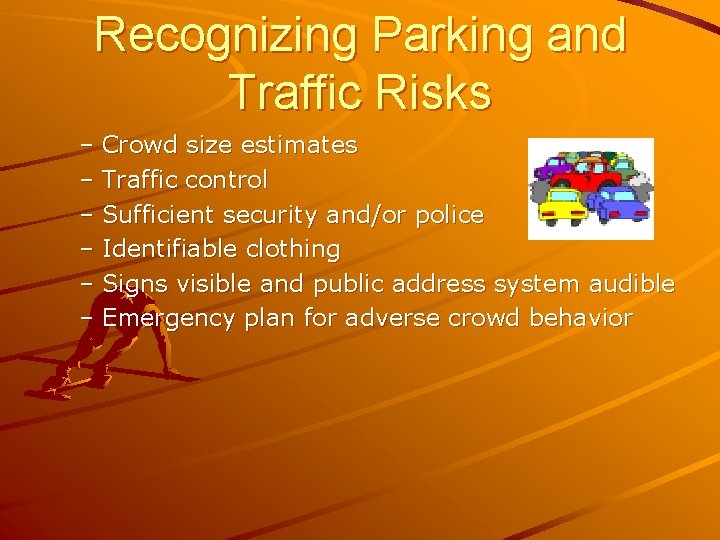 Recognizing Parking and Traffic Risks

– Crowd size estimates
– Traffic control
– Sufficient security and/or police
– Identifiable clothing
– Signs visible and public address system audible
– Emergency plan for adverse crowd behavior